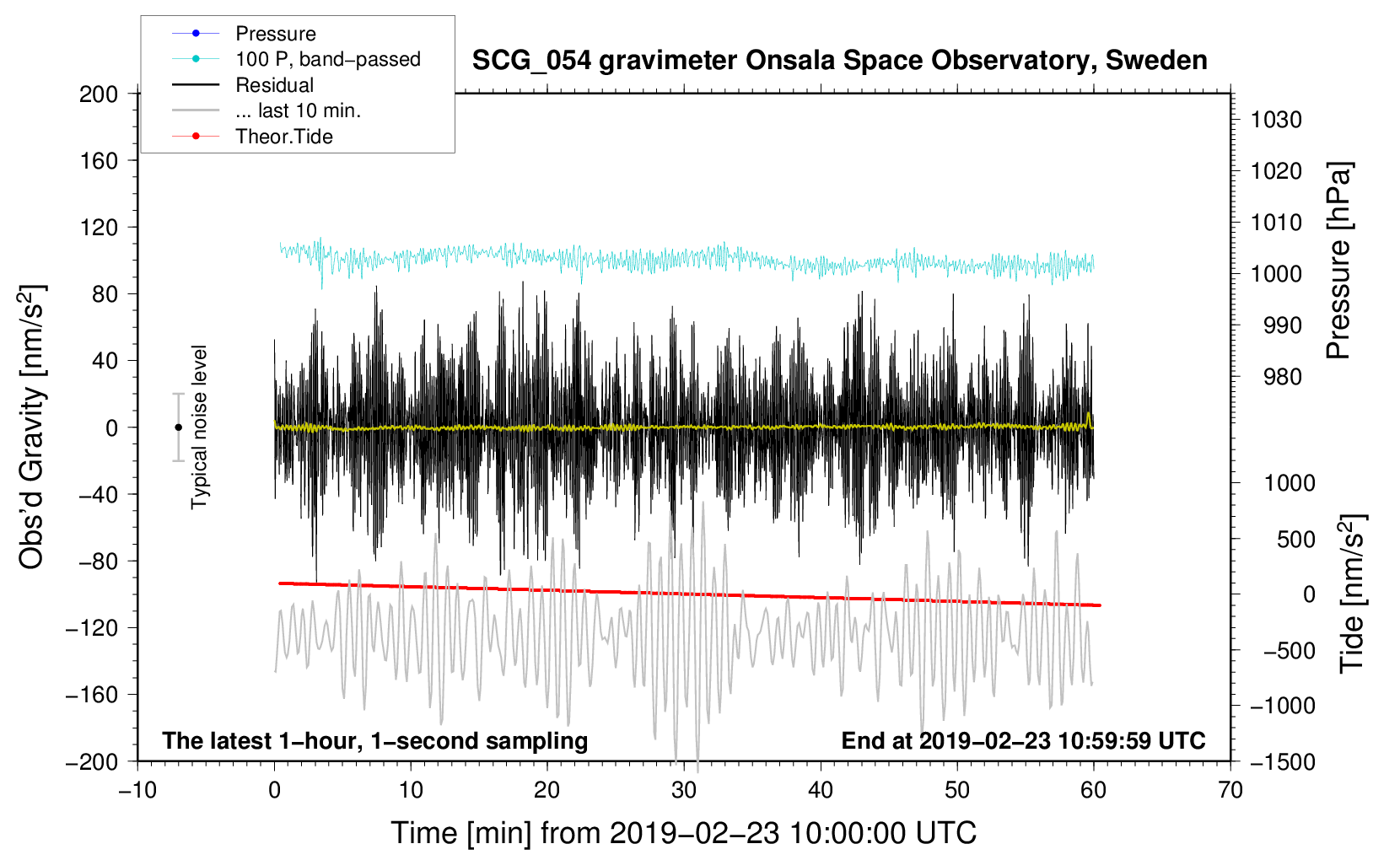 Pressure
100 P, band−passed
Residual
... last 10 min.
Theor.Tide

SCG_054 gravimeter Onsala Space Observatory, Sweden

200
160
120
80
40
0
−40
−80
−120
−160
−200

Obs'd Gravity [nm/s$^2$]

Typical noise level

1030
1020
1010
1000
990
980

Pressure [hPa]

1000
500
0
−500
−1000
−1500

Tide [nm/s$^2$]

The latest 1−hour, 1−second sampling

End at 2019−02−23 10:59:59 UTC

−10
0
10
20
30
40
50
60
70

Time [min] from 2019−02−23 10:00:00 UTC